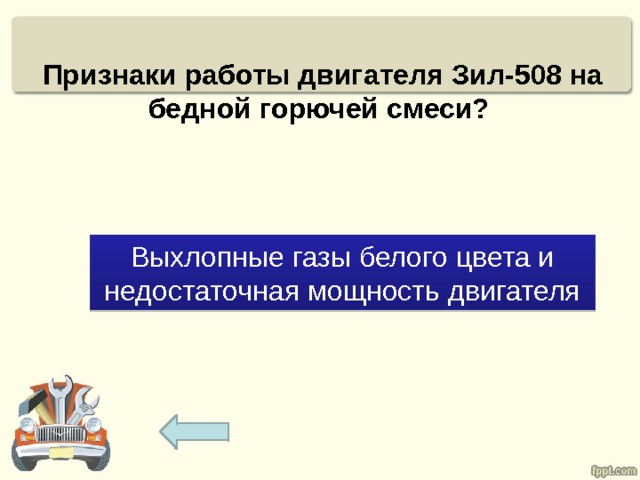 Признаки работы двигателя Зил-508 на бедной горючей смеси?

Выхлопные газы белого цвета и недостаточная мощность двигателя

fppt.com